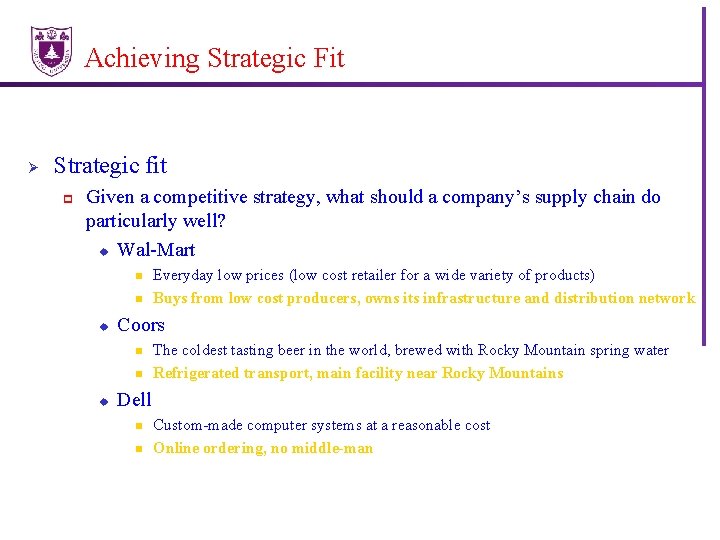 Achieving Strategic Fit

Strategic fit

Given a competitive strategy, what should a company's supply chain do particularly well?

Wal-Mart

Everyday low prices (low cost retailer for a wide variety of products)

Buys from low cost producers, owns its infrastructure and distribution network

Coors

The coldest tasting beer in the world, brewed with Rocky Mountain spring water

Refrigerated transport, main facility near Rocky Mountains

Dell

Custom-made computer systems at a reasonable cost

Online ordering, no middle-man